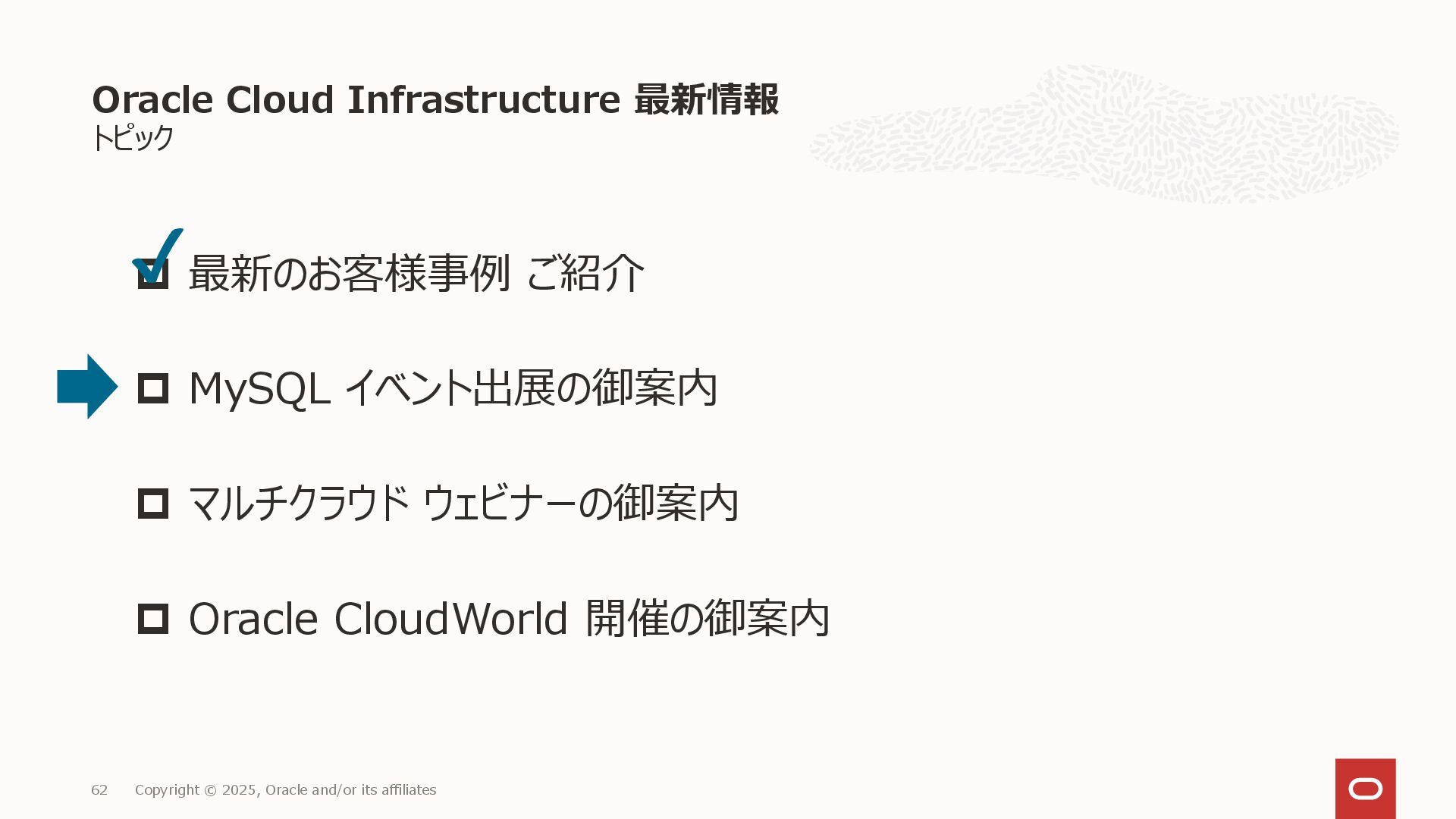 Oracle Cloud Infrastructure 最新情報
トピック

最新のお客様事例 ご紹介

MySQL イベント出展の御案内

マルチクラウド ウェビナーの御案内

Oracle CloudWorld 開催の御案内

62 Copyright © 2025, Oracle and/or its affiliates